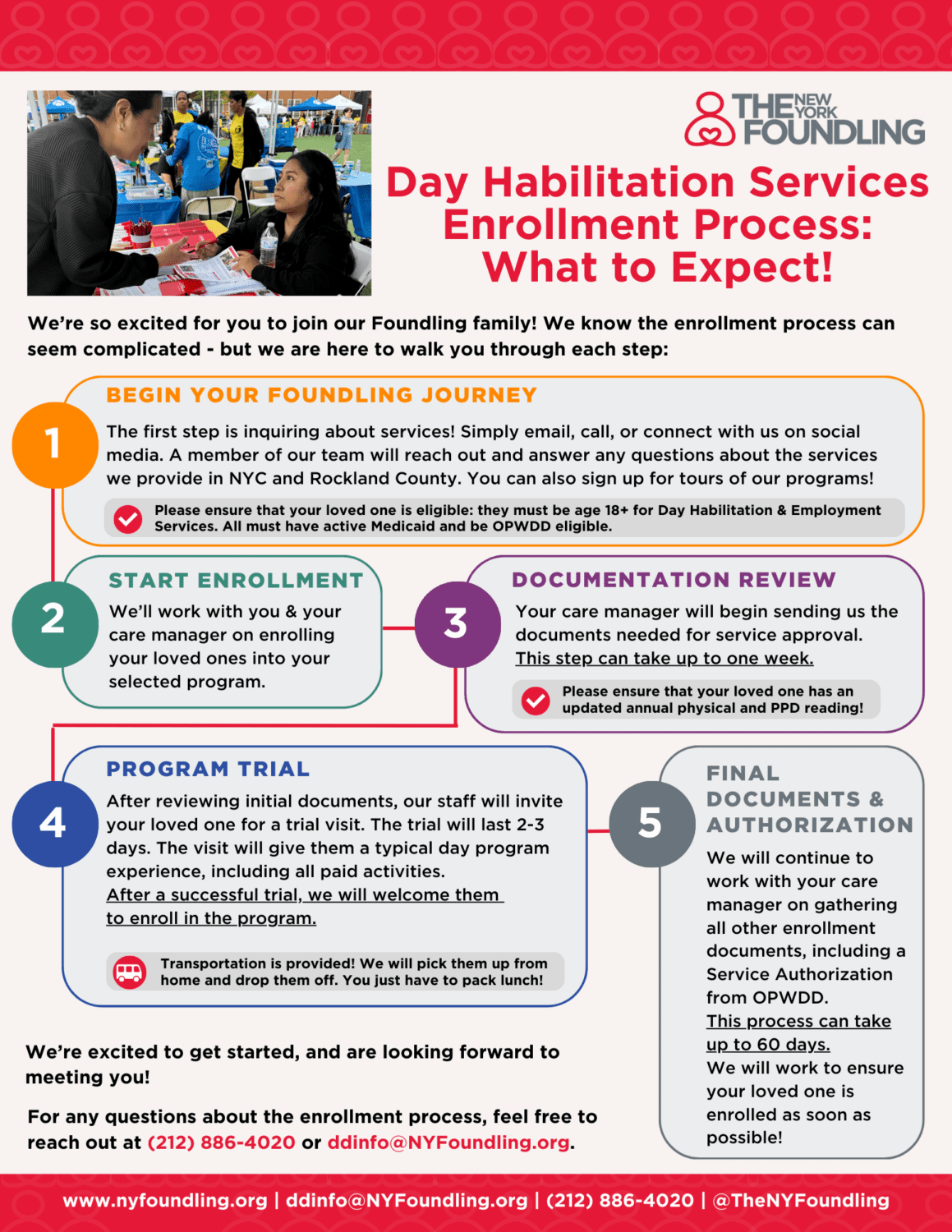 THE NEW YORK FOUNDLING

Day Habilitation Services Enrollment Process: What to Expect!

We're so excited for you to join our Foundling family! We know the enrollment process can seem complicated - but we are here to walk you through each step:

1

BEGIN YOUR FOUNDLING JOURNEY

The first step is inquiring about services! Simply email, call, or connect with us on social media. A member of our team will reach out and answer any questions about the services we provide in NYC and Rockland County. You can also sign up for tours of our programs!

Please ensure that your loved one is eligible: they must be age 18+ for Day Habilitation & Employment Services. All must have active Medicaid and be OPWDD eligible.

2

START ENROLLMENT

We'll work with you & your care manager on enrolling your loved ones into your selected program.

3

DOCUMENTATION REVIEW

Your care manager will begin sending us the documents needed for service approval. This step can take up to one week.

Please ensure that your loved one has an updated annual physical and PPD reading!

4

PROGRAM TRIAL

After reviewing initial documents, our staff will invite your loved one for a trial visit. The trial will last 2-3 days. The visit will give them a typical day program experience, including all paid activities. After a successful trial, we will welcome them to enroll in the program.

Transportation is provided! We will pick them up from home and drop them off. You just have to pack lunch!

5

FINAL DOCUMENTS & AUTHORIZATION

We will continue to work with your care manager on gathering all other enrollment documents, including a Service Authorization from OPWDD. This process can take up to 60 days. We will work to ensure your loved one is enrolled as soon as possible!

We're excited to get started, and are looking forward to meeting you!

For any questions about the enrollment process, feel free to reach out at (212) 886-4020 or ddinfo@NYFoundling.org.

www.nyfoundling.org | ddinfo@NYFoundling.org | (212) 886-4020 | @TheNYFoundling